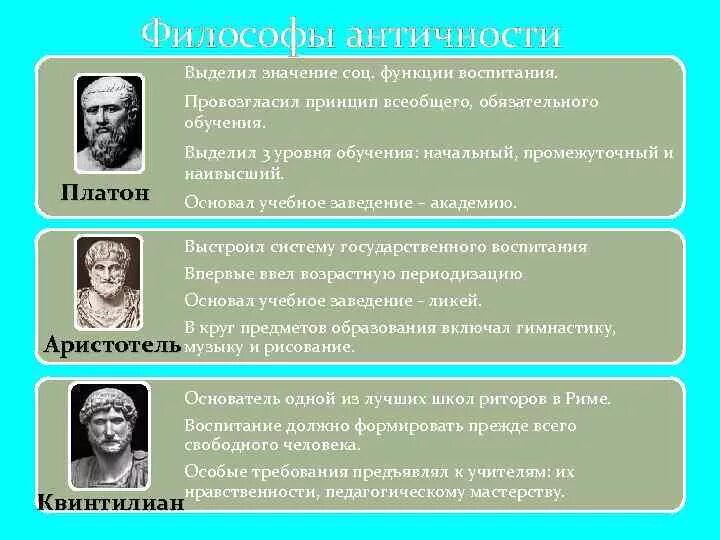 Философы античности

Платон

Выделил значение соц. функции воспитания.

Провозгласил принцип всеобщего, обязательного обучения.

Выделил 3 уровня обучения: начальный, промежуточный и наивысший.

Основал учебное заведение – академию.

Аристотель

Выстроил систему государственного воспитания

Впервые ввел возрастную периодизацию

Основал учебное заведение - ликей.

В круг предметов образования включал гимнастику, музыку и рисование.

Квинтилиан

Основатель одной из лучших школ риторов в Риме.

Воспитание должно формировать прежде всего свободного человека.

Особые требования предъявлял к учителям: их нравственности, педагогическому мастерству.